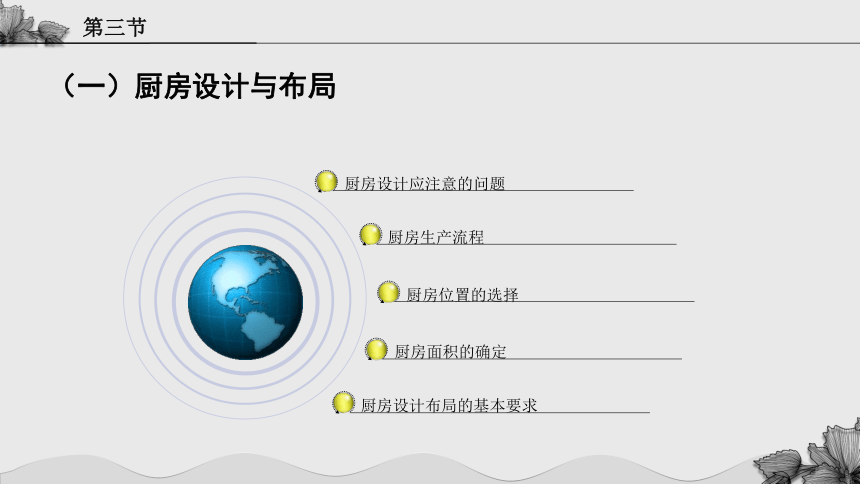 第三节

（一）厨房设计与布局

厨房设计应注意的问题

厨房生产流程

厨房位置的选择

厨房面积的确定

厨房设计布局的基本要求